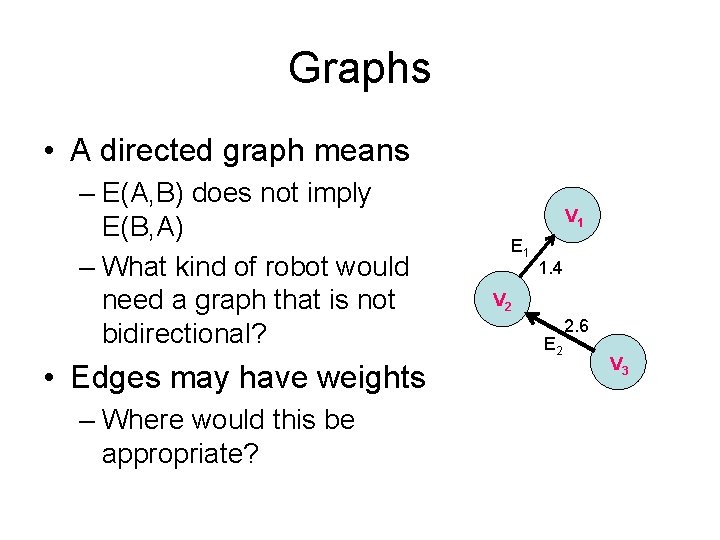 Graphs

• A directed graph means
 – E(A,B) does not imply E(B,A)
 – What kind of robot would need a graph that is not bidirectional?
• Edges may have weights
 – Where would this be appropriate?

$V_1$
$E_1$
1.4
$V_2$
2.6
$E_2$
$V_3$